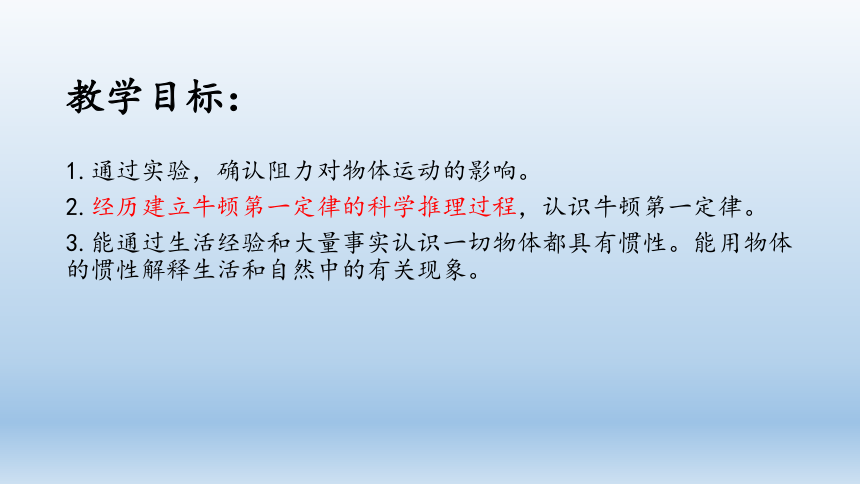 教学目标：

1. 通过实验，确认阻力对物体运动的影响。

2. 经历建立牛顿第一定律的科学推理过程，认识牛顿第一定律。

3. 能通过生活经验和大量事实认识一切物体都具有惯性。能用物体的惯性解释生活和自然中的有关现象。